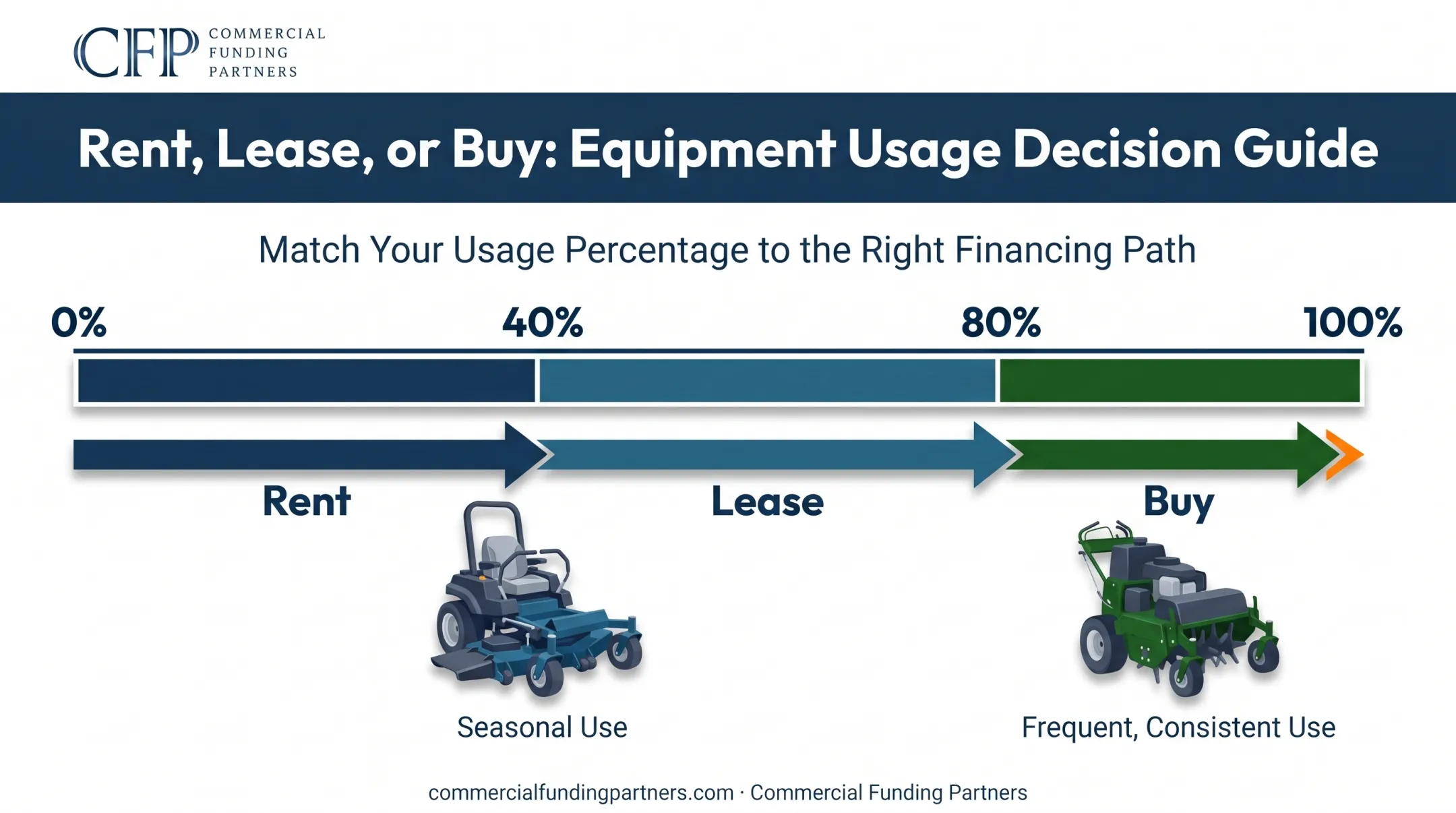 CFP COMMERCIAL FUNDING PARTNERS

Rent, Lease, or Buy: Equipment Usage Decision Guide

Match Your Usage Percentage to the Right Financing Path

0%
40%
80%
100%

Rent
Lease
Buy

Seasonal Use

Frequent, Consistent Use

commercialfundingpartners.com · Commercial Funding Partners